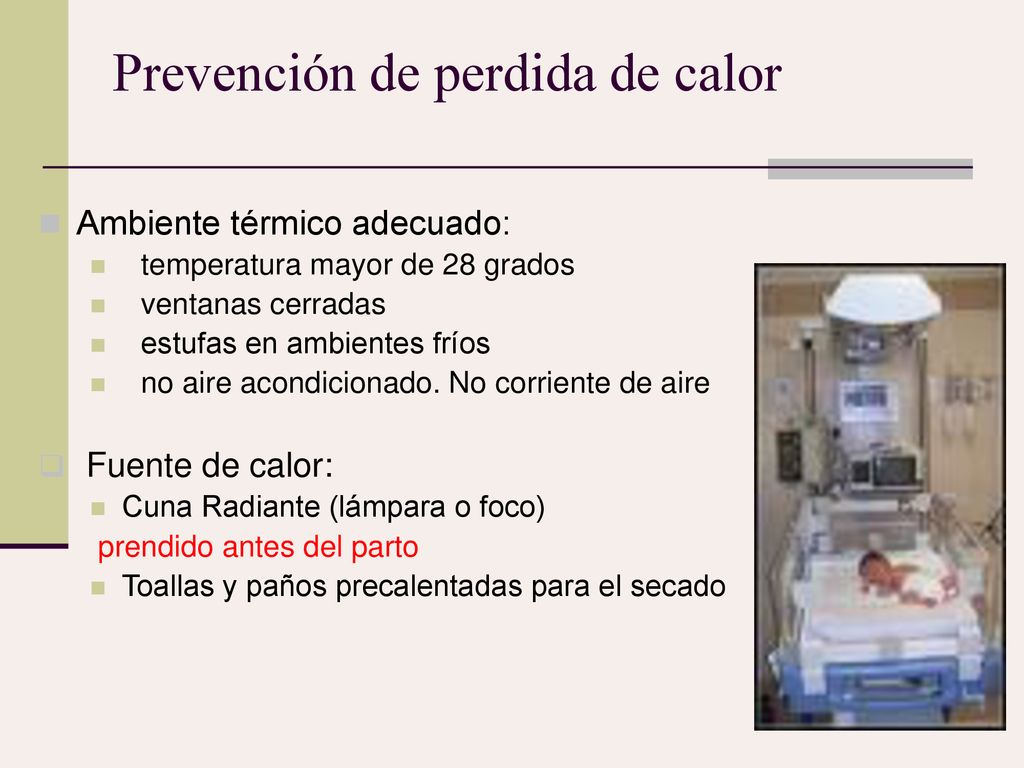 Prevención de perdida de calor

Ambiente térmico adecuado:

temperatura mayor de 28 grados

ventanas cerradas

estufas en ambientes fríos

no aire acondicionado. No corriente de aire

Fuente de calor:

Cuna Radiante (lámpara o foco)

prendido antes del parto

Toallas y paños precalentadas para el secado